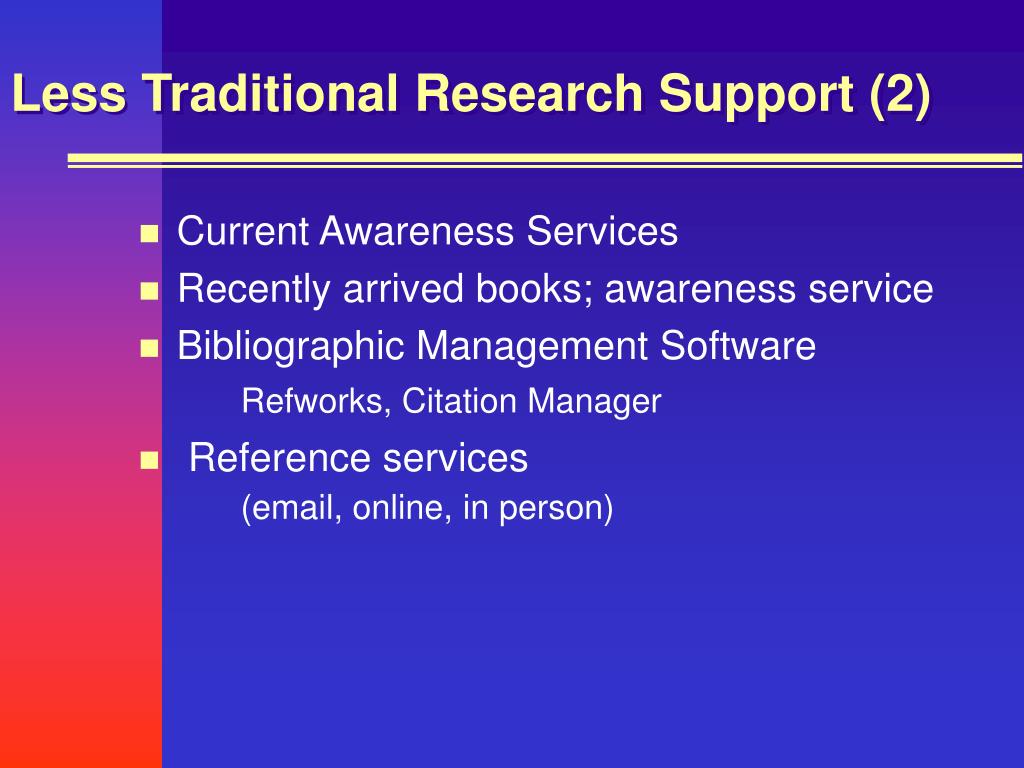 Less Traditional Research Support (2)

- Current Awareness Services
- Recently arrived books; awareness service
- Bibliographic Management Software

Refworks, Citation Manager

- Reference services

(email, online, in person)